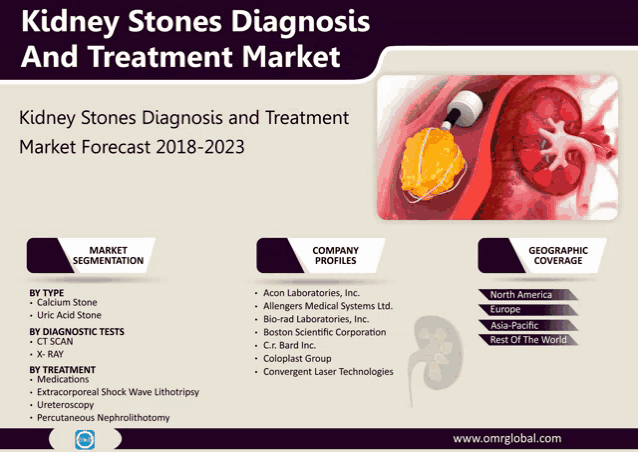 Kidney Stones Diagnosis And Treatment Market

Kidney Stones Diagnosis and Treatment Market Forecast 2018-2023

MARKET SEGMENTATION

BY TYPE
• Calcium Stone
• Uric Acid Stone

BY DIAGNOSTIC TESTS
• CT SCAN
• X- RAY

BY TREATMENT
• Medications
• Extracorporeal Shock Wave Lithotripsy
• Ureteroscopy
• Percutaneous Nephrolithotomy

COMPANY PROFILES

• Acon Laboratories, Inc.
• Allengers Medical Systems Ltd.
• Bio-rad Laboratories, Inc.
• Boston Scientific Corporation
• C.r. Bard Inc.
• Coloplast Group
• Convergent Laser Technologies

GEOGRAPHIC COVERAGE

North America
Europe
Asia-Pacific
Rest Of The World

www.omrglobal.com